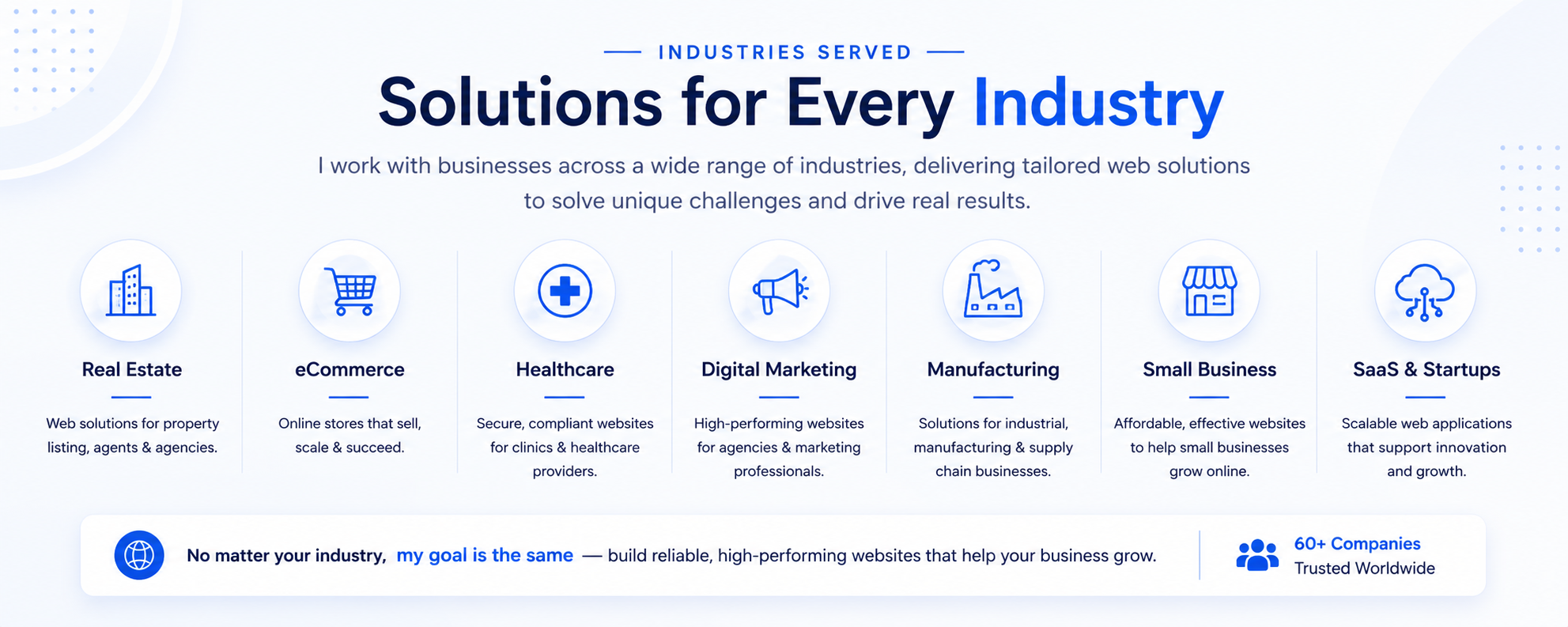 INDUSTRIES SERVED

Solutions for Every Industry

I work with businesses across a wide range of industries, delivering tailored web solutions to solve unique challenges and drive real results.

Real Estate

Web solutions for property listing, agents & agencies.

eCommerce

Online stores that sell, scale & succeed.

Healthcare

Secure, compliant websites for clinics & healthcare providers.

Digital Marketing

High-performing websites for agencies & marketing professionals.

Manufacturing

Solutions for industrial, manufacturing & supply chain businesses.

Small Business

Affordable, effective websites to help small businesses grow online.

SaaS & Startups

Scalable web applications that support innovation and growth.

No matter your industry, my goal is the same — build reliable, high-performing websites that help your business grow.

60+ Companies
Trusted Worldwide